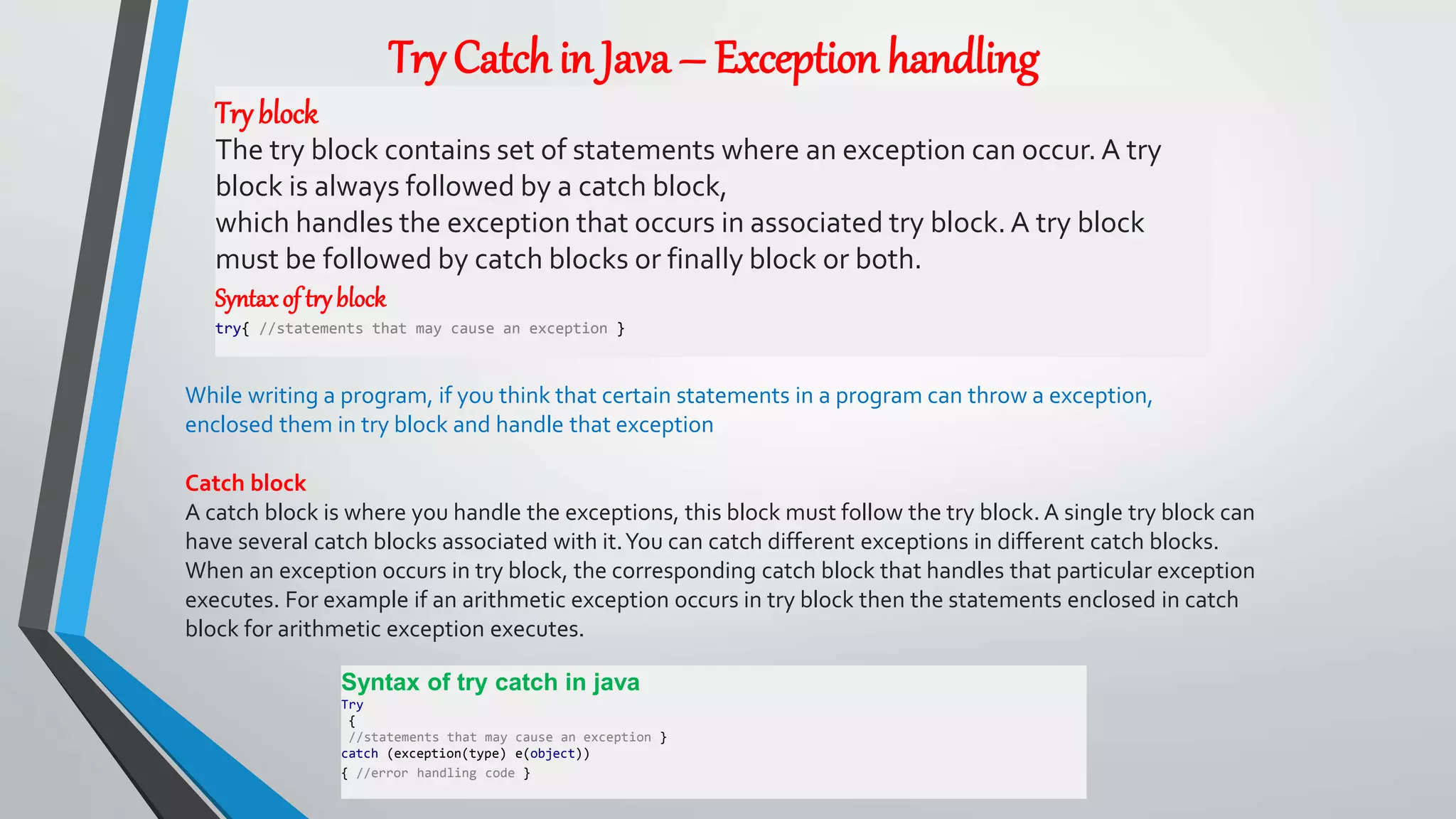 Try Catch in Java – Exception handling

Try block

The try block contains set of statements where an exception can occur. A try block is always followed by a catch block,
which handles the exception that occurs in associated try block. A try block must be followed by catch blocks or finally block or both.

Syntax of try block

try{ //statements that may cause an exception }

While writing a program, if you think that certain statements in a program can throw a exception, enclosed them in try block and handle that exception

Catch block

A catch block is where you handle the exceptions, this block must follow the try block. A single try block can have several catch blocks associated with it. You can catch different exceptions in different catch blocks. When an exception occurs in try block, the corresponding catch block that handles that particular exception executes. For example if an arithmetic exception occurs in try block then the statements enclosed in catch block for arithmetic exception executes.

Syntax of try catch in java

Try
{
//statements that may cause an exception }
catch (exception(type) e(object))
{ //error handling code }